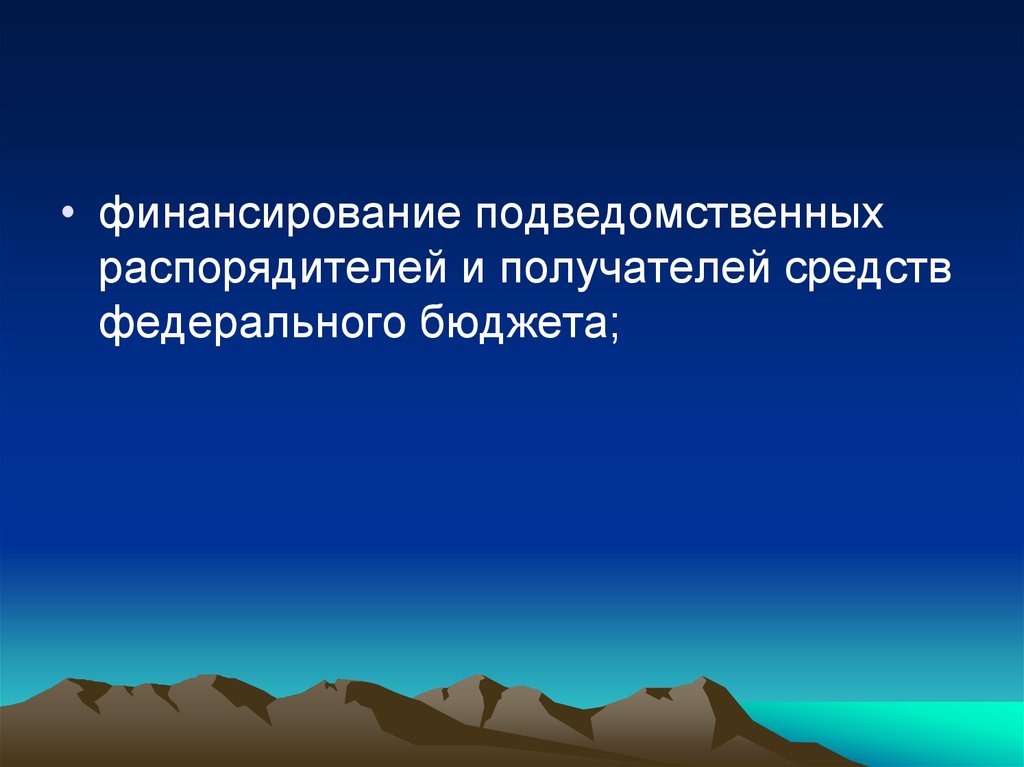 • финансирование подведомственных распорядителей и получателей средств федерального бюджета;